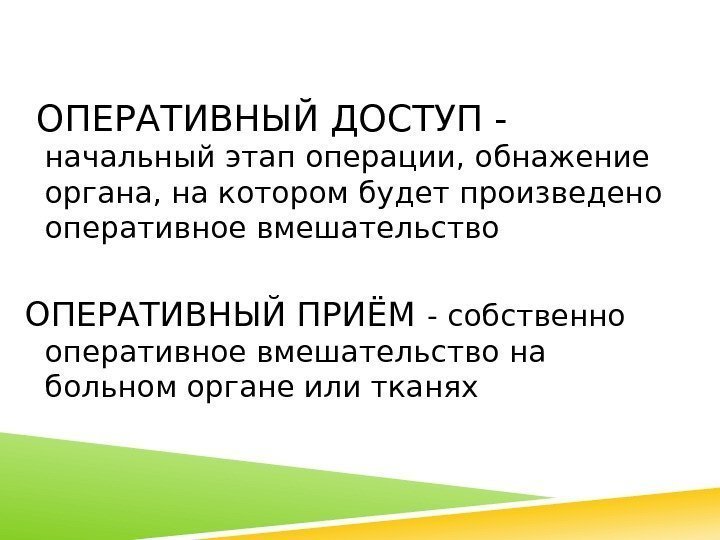 ОПЕРАТИВНЫЙ ДОСТУП - начальный этап операции, обнажение органа, на котором будет произведено оперативное вмешательство

ОПЕРАТИВНЫЙ ПРИЁМ - собственно оперативное вмешательство на больном органе или тканях